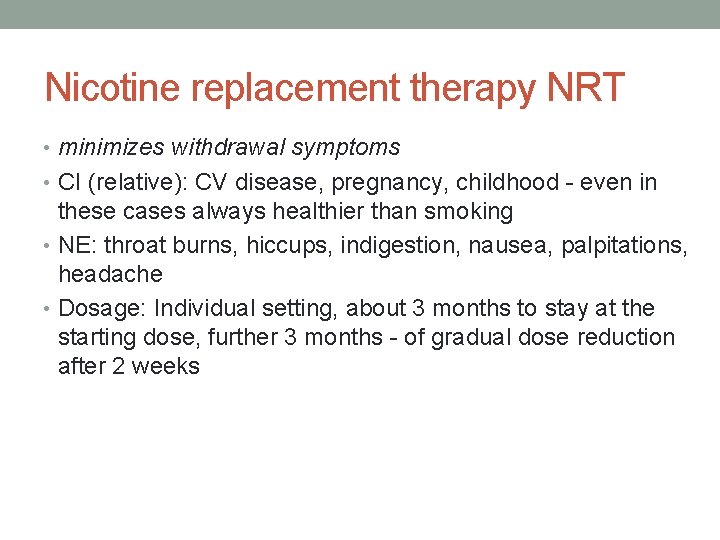 Nicotine replacement therapy NRT

• minimizes withdrawal symptoms
• CI (relative): CV disease, pregnancy, childhood - even in these cases always healthier than smoking
• NE: throat burns, hiccups, indigestion, nausea, palpitations, headache
• Dosage: Individual setting, about 3 months to stay at the starting dose, further 3 months - of gradual dose reduction after 2 weeks